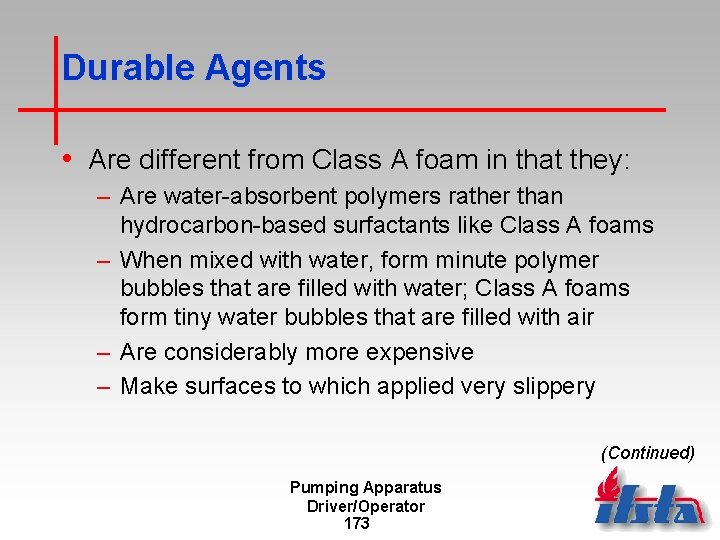 Durable Agents

• Are different from Class A foam in that they:
– Are water-absorbent polymers rather than hydrocarbon-based surfactants like Class A foams
– When mixed with water, form minute polymer bubbles that are filled with water; Class A foams form tiny water bubbles that are filled with air
– Are considerably more expensive
– Make surfaces to which applied very slippery

(Continued)

Pumping Apparatus
Driver/Operator
173

ifsta